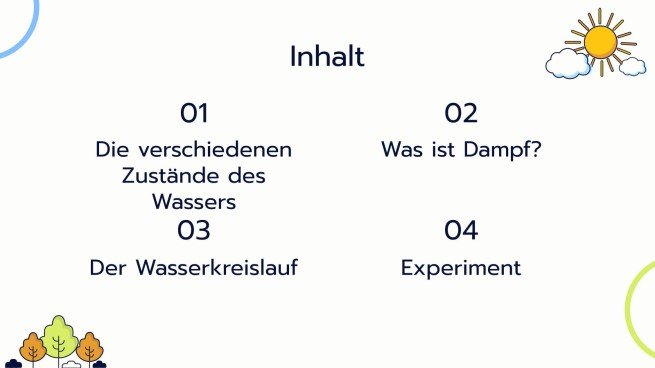 Inhalt

01

Die verschiedenen Zustände des Wassers

02

Was ist Dampf?

03

Der Wasserkreislauf

04

Experiment